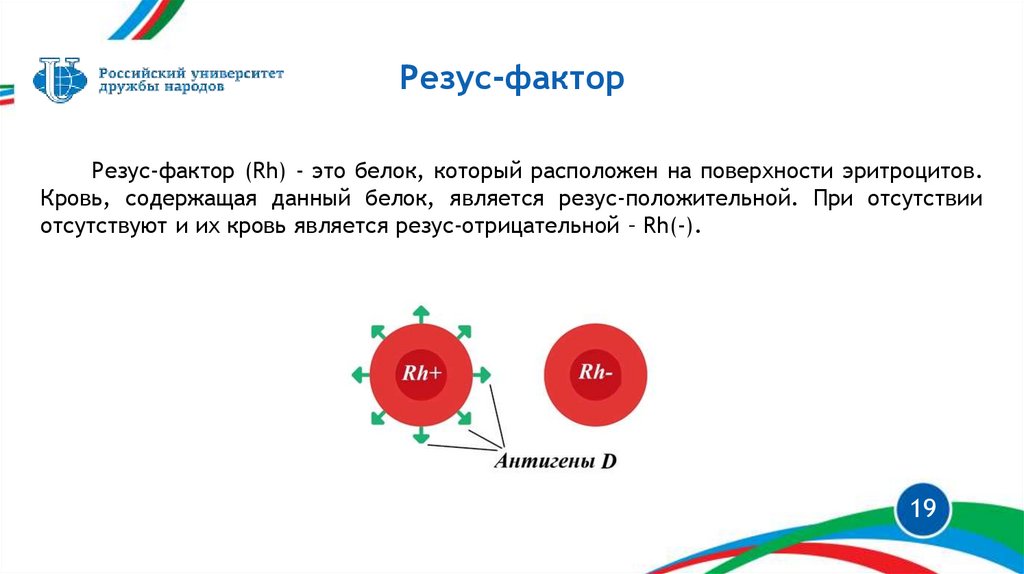 Российский университет дружбы народов

Резус-фактор

Резус-фактор (Rh) - это белок, который расположен на поверхности эритроцитов. Кровь, содержащая данный белок, является резус-положительной. При отсутствии отсутствуют и их кровь является резус-отрицательной – Rh(-).

Rh+

Rh-

Антигены D

19